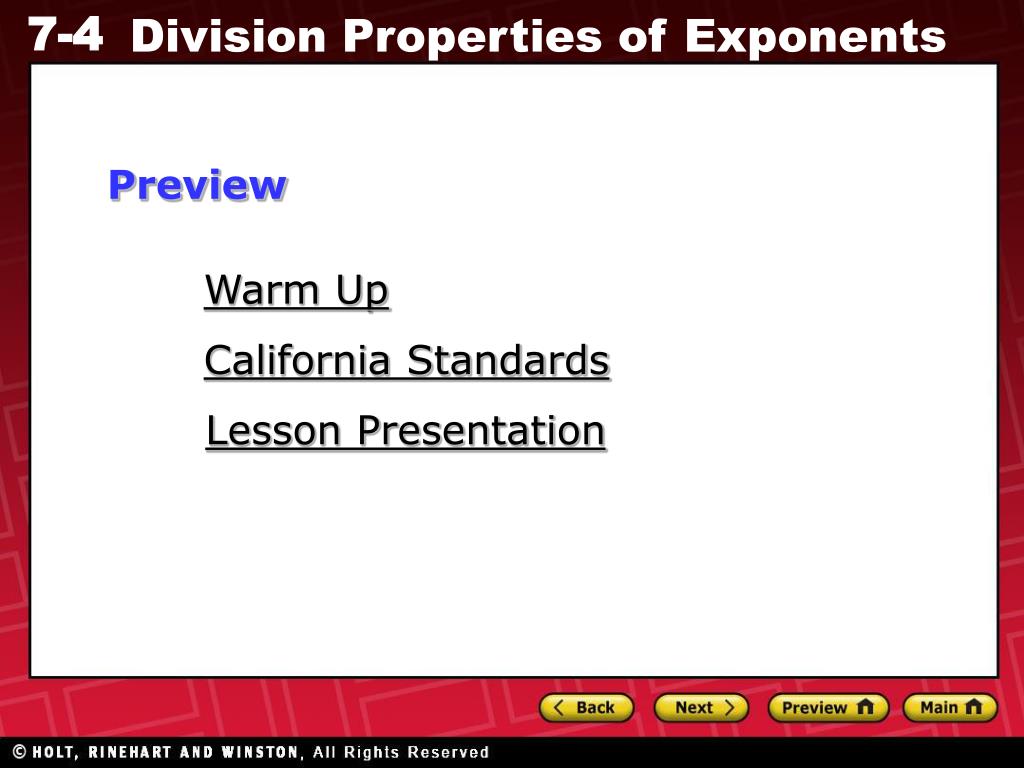 7-4 Division Properties of Exponents

Preview

Warm Up

California Standards

Lesson Presentation

Back Next Preview Main

© HOLT, RINEHART AND WINSTON, All Rights Reserved